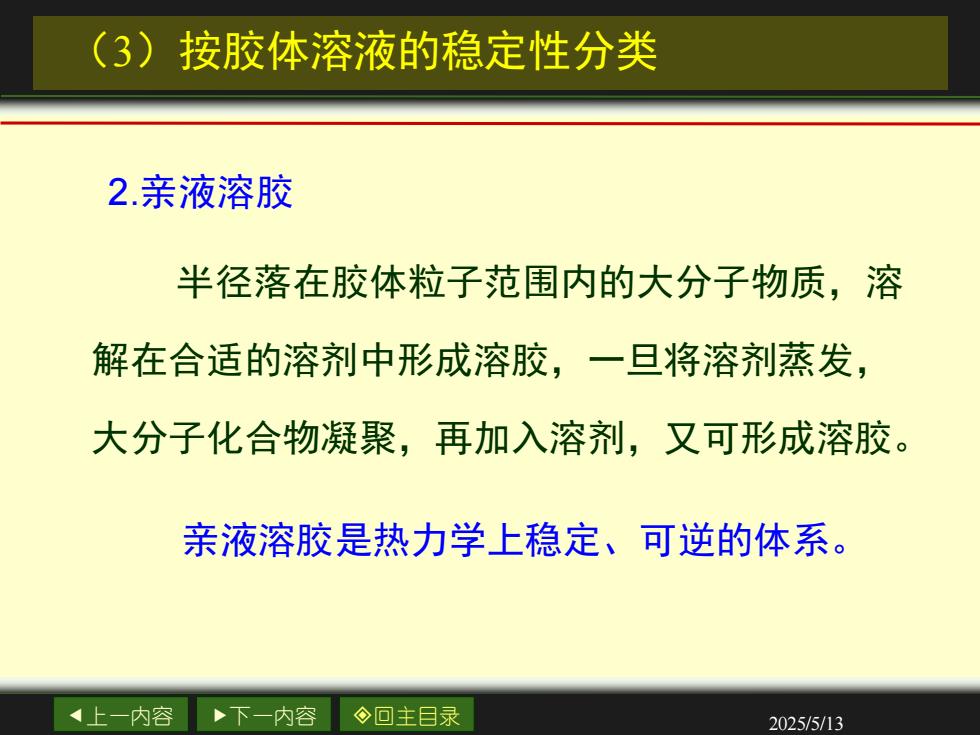 （3）按胶体溶液的稳定性分类

2.亲液溶胶

半径落在胶体粒子范围内的大分子物质，溶解在合适的溶剂中形成溶胶，一旦将溶剂蒸发，大分子化合物凝聚，再加入溶剂，又可形成溶胶。

亲液溶胶是热力学上稳定、可逆的体系。

◀上一内容 ▶下一内容 ◈回主目录

2025/5/13